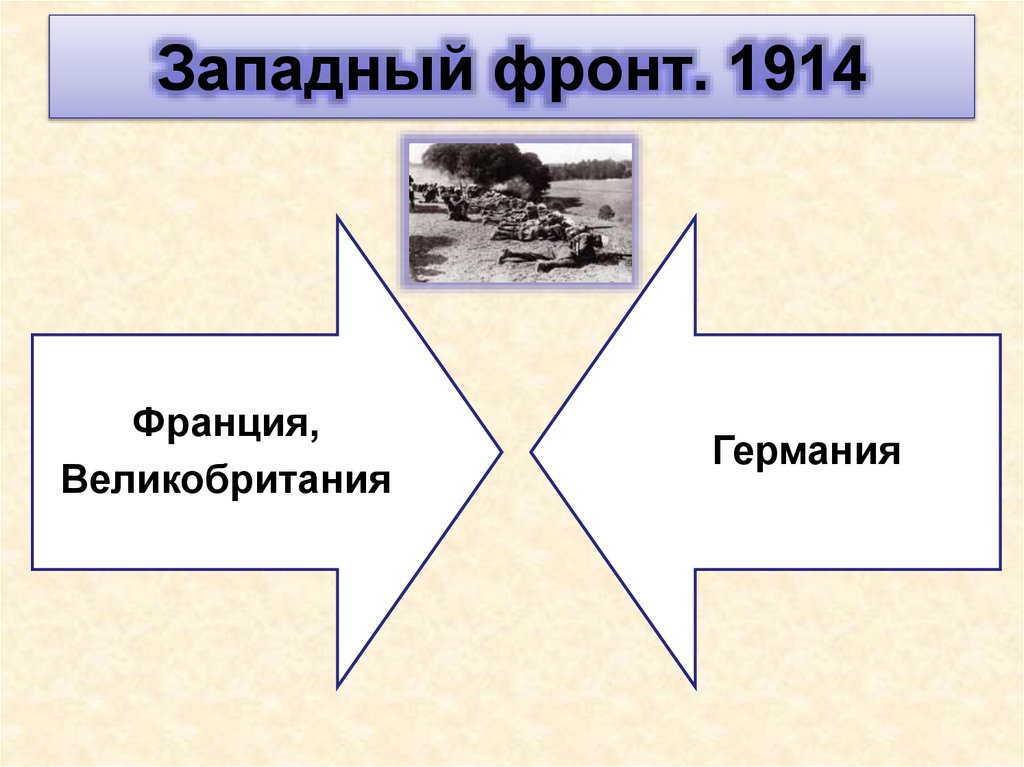 Западный фронт. 1914

Франция,
Великобритания

Германия